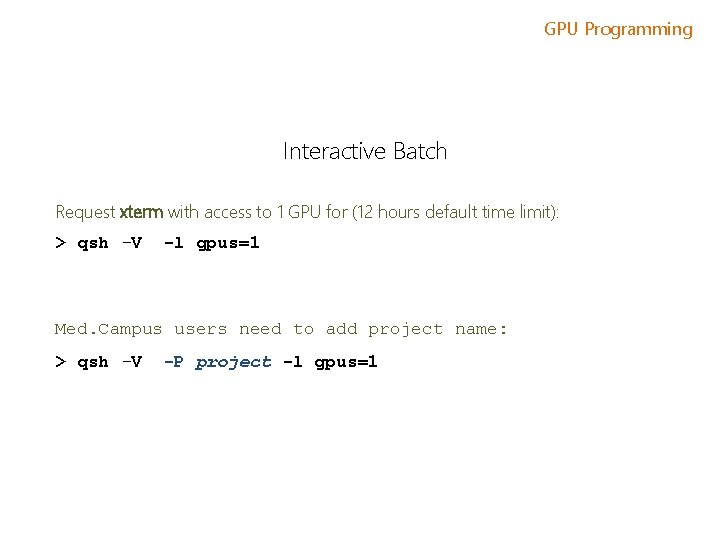 GPU Programming

Interactive Batch

Request xterm with access to 1 GPU for (12 hours default time limit):

> qsh –V  -l gpus=1

Med.Campus users need to add project name:

> qsh –V  -P project -l gpus=1